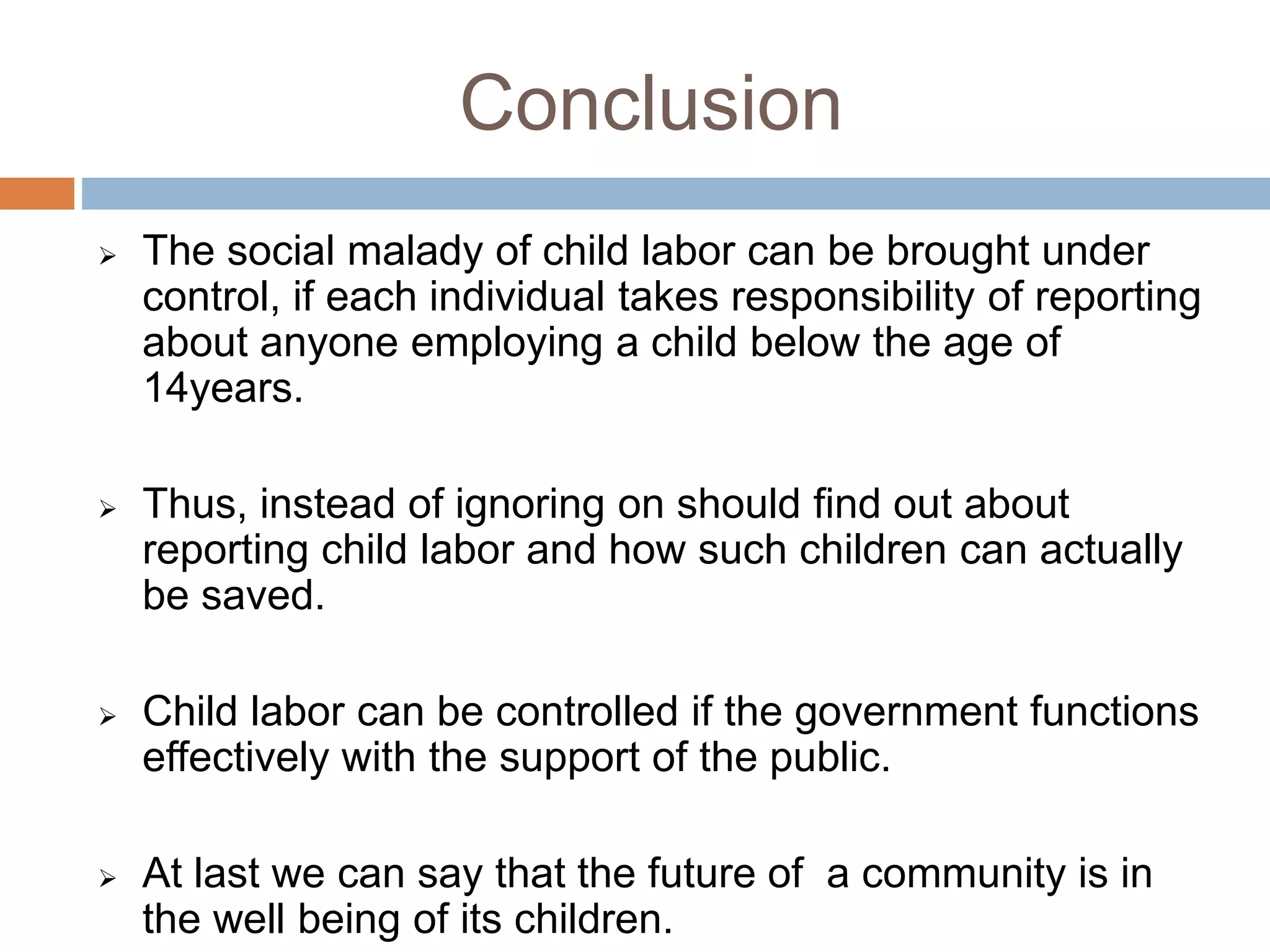 Conclusion

➢ The social malady of child labor can be brought under control, if each individual takes responsibility of reporting about anyone employing a child below the age of 14years.

➢ Thus, instead of ignoring on should find out about reporting child labor and how such children can actually be saved.

➢ Child labor can be controlled if the government functions effectively with the support of the public.

➢ At last we can say that the future of a community is in the well being of its children.